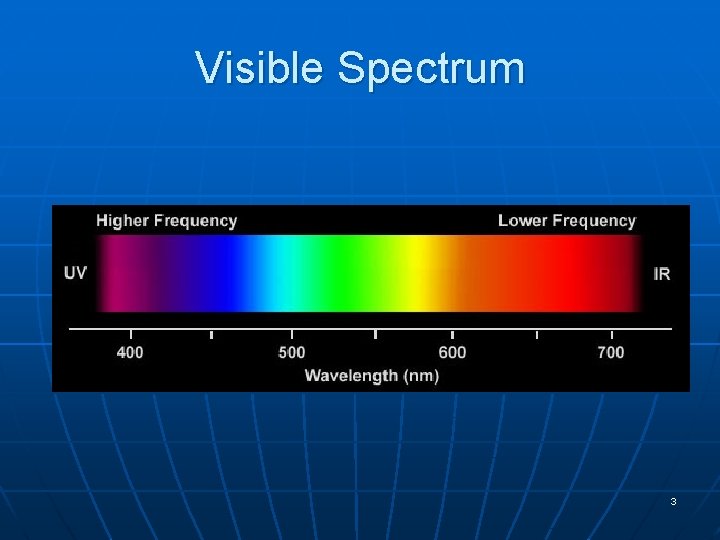 Visible Spectrum

Higher Frequency

Lower Frequency

UV

IR

400

500

600

700

Wavelength (nm)

3